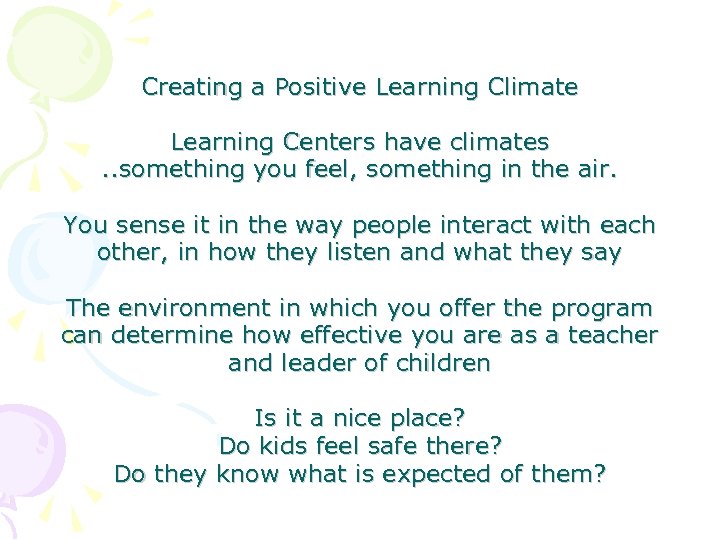 Creating a Positive Learning Climate

Learning Centers have climates
..something you feel, something in the air.

You sense it in the way people interact with each other, in how they listen and what they say

The environment in which you offer the program can determine how effective you are as a teacher and leader of children

Is it a nice place?
Do kids feel safe there?
Do they know what is expected of them?